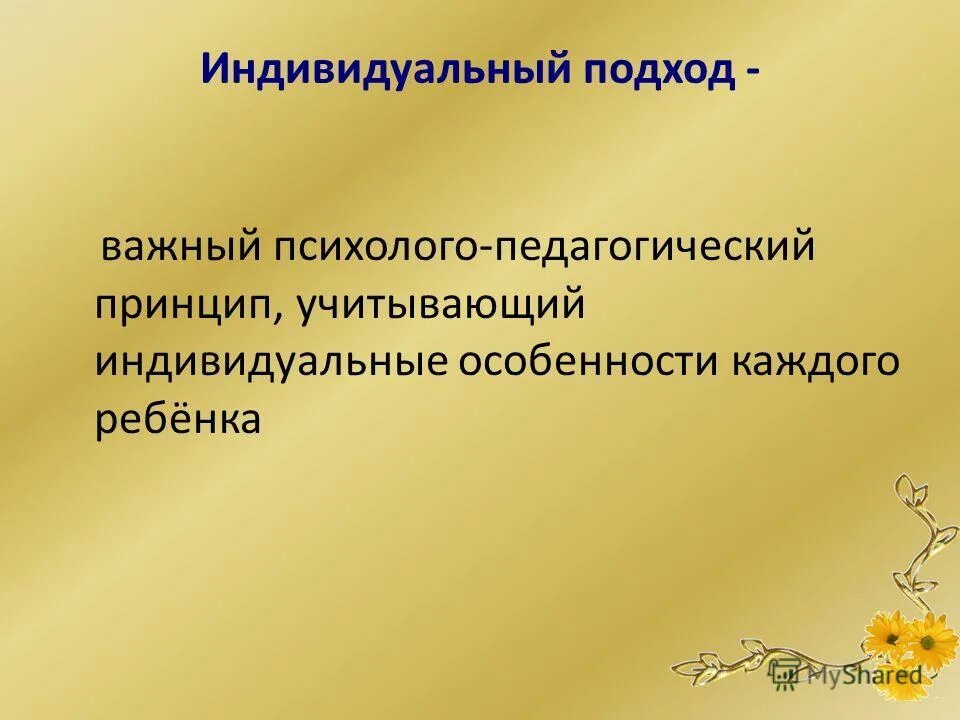 Индивидуальный подход -

важный психолого-педагогический принцип, учитывающий индивидуальные особенности каждого ребёнка

MyShared